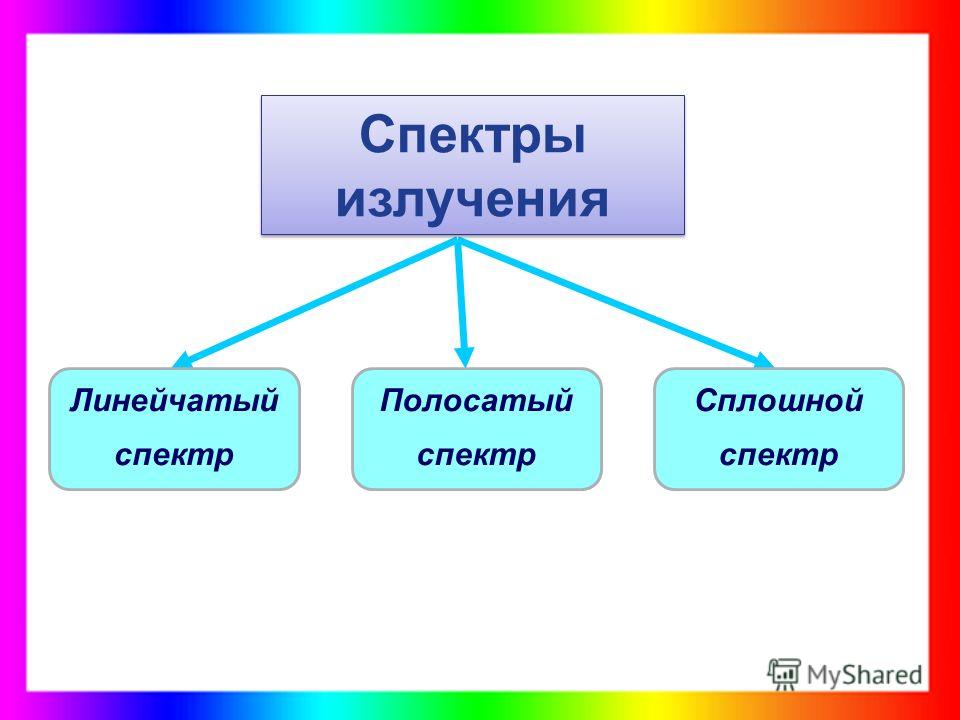 Спектры излучения

Линейчатый спектр

Полосатый спектр

Сплошной спектр

MyShared